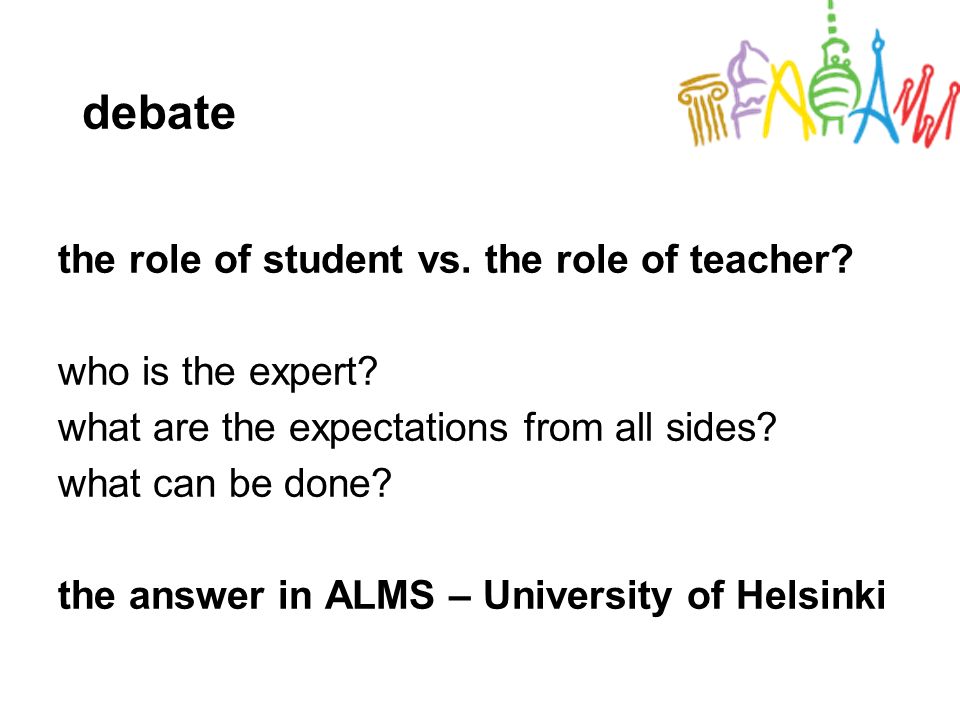 debate

the role of student vs. the role of teacher?

who is the expert?
what are the expectations from all sides?
what can be done?

the answer in ALMS – University of Helsinki